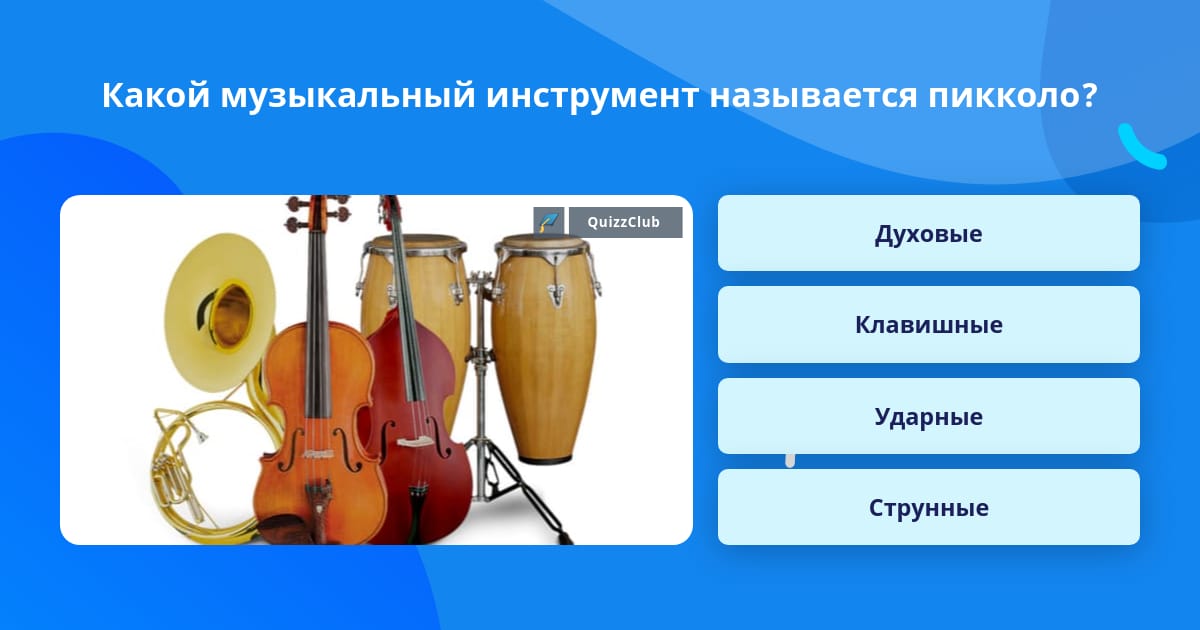 Какой музыкальный инструмент называется пикколо?

QuizzClub

Духовые

Клавишные

Ударные

Струнные